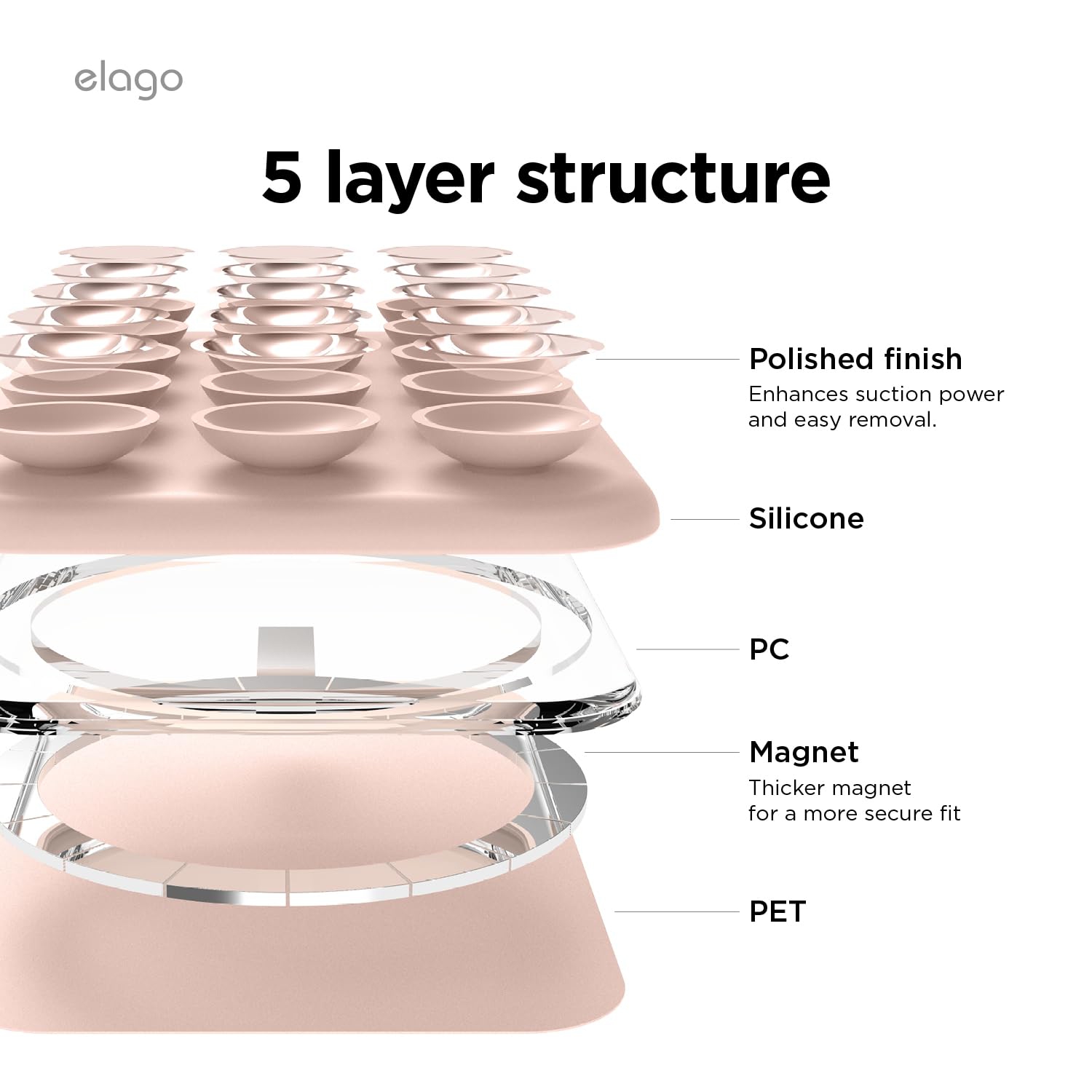 elago

5 layer structure

Polished finish
Enhances suction power and easy removal.

Silicone

PC

Magnet
Thicker magnet for a more secure fit

PET